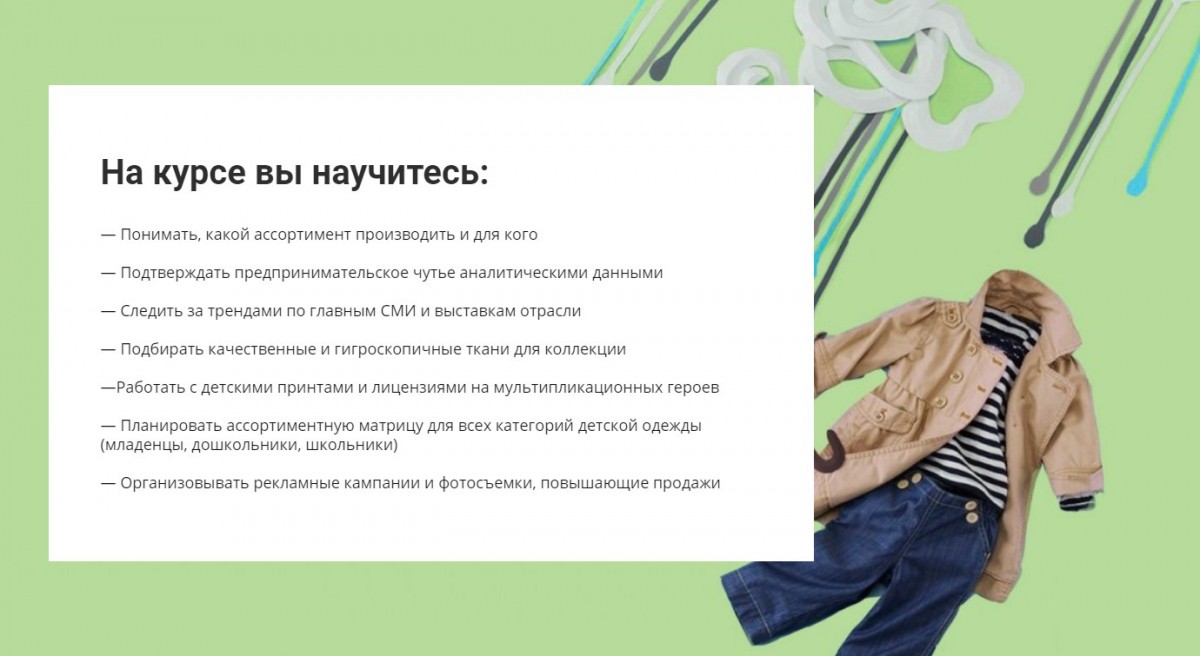 На курсе вы научитесь:

— Понимать, какой ассортимент производить и для кого

— Подтверждать предпринимательское чутье аналитическими данными

— Следить за трендами по главным СМИ и выставкам отрасли

— Подбирать качественные и гигроскопичные ткани для коллекции

—Работать с детскими принтами и лицензиями на мультипликационных героев

— Планировать ассортиментную матрицу для всех категорий детской одежды (младенцы, дошкольники, школьники)

— Организовывать рекламные кампании и фотосъемки, повышающие продажи